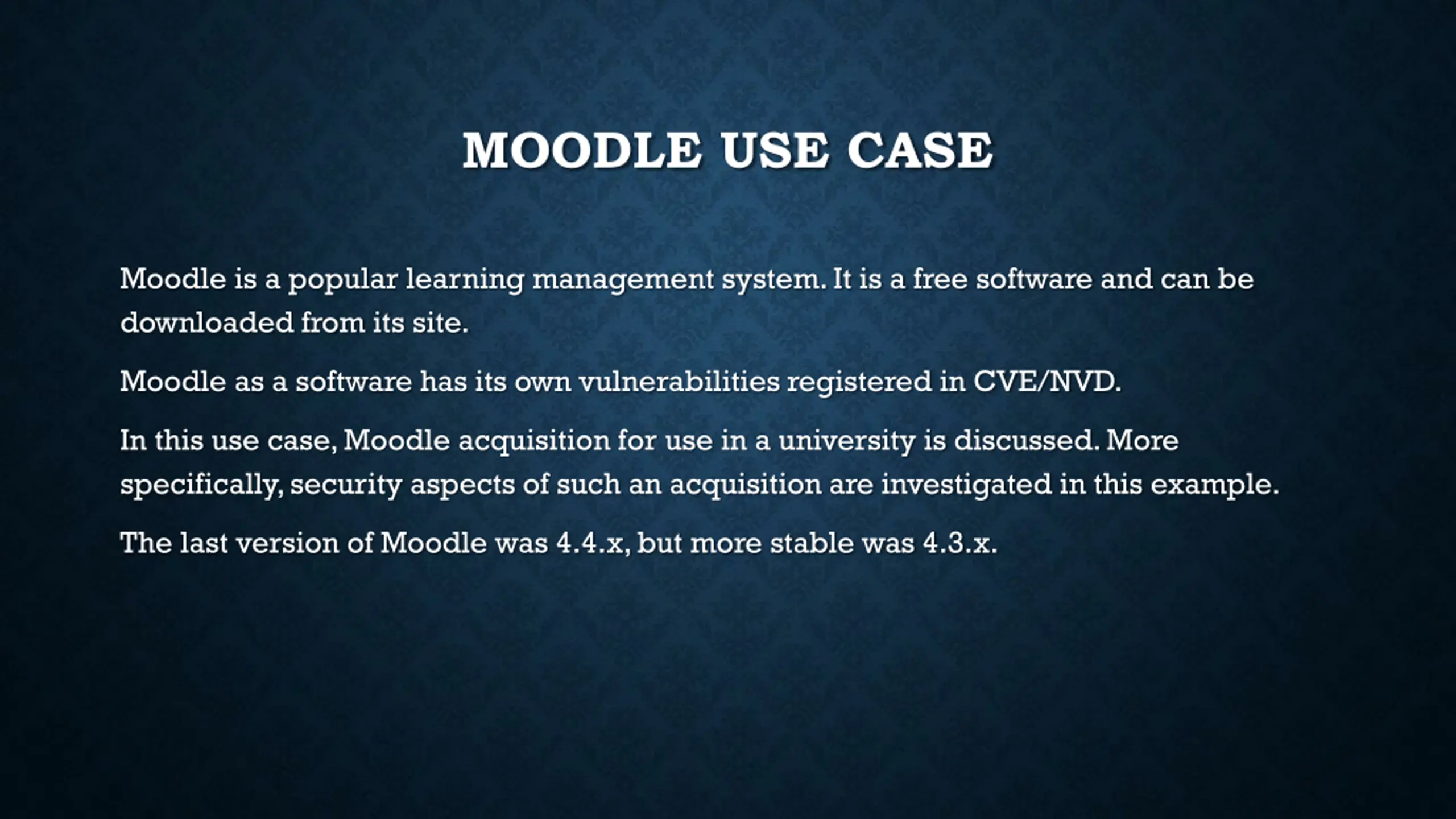 MOODLE USE CASE

Moodle is a popular learning management system. It is a free software and can be downloaded from its site.

Moodle as a software has its own vulnerabilities registered in CVE/NVD.

In this use case, Moodle acquisition for use in a university is discussed. More specifically, security aspects of such an acquisition are investigated in this example.

The last version of Moodle was 4.4.x, but more stable was 4.3.x.